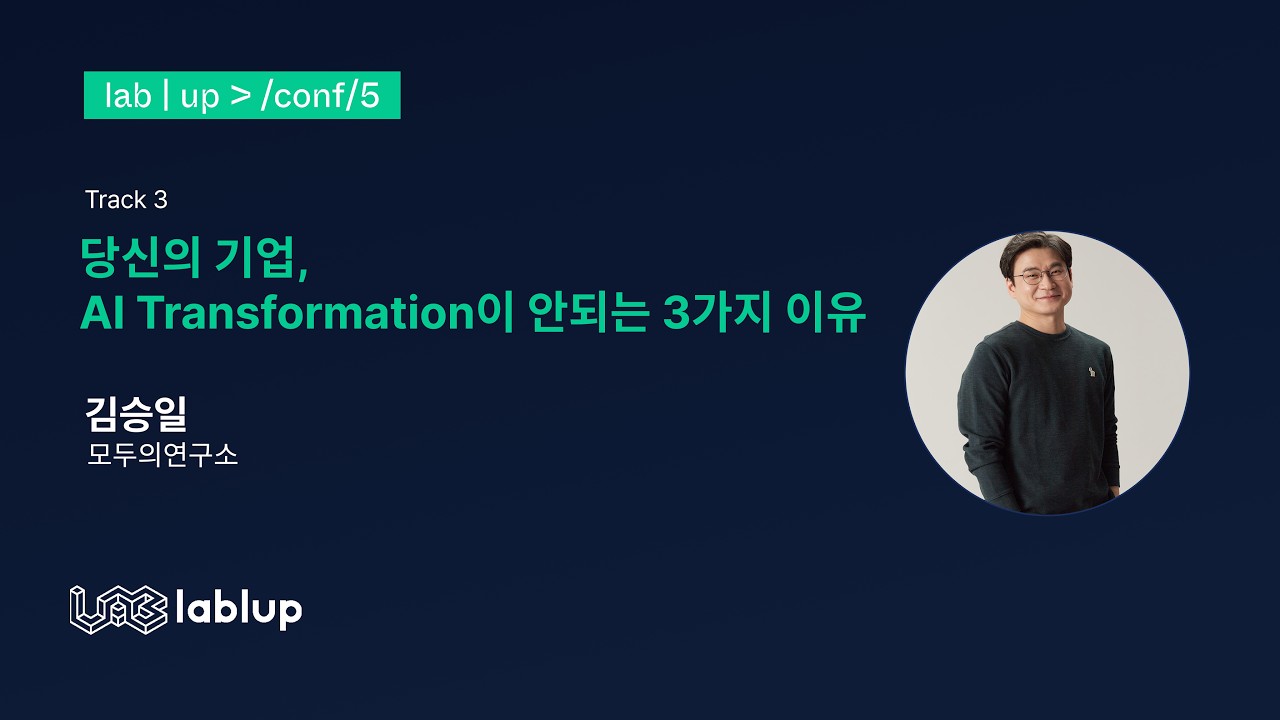 lab | up > /conf/5

Track 3

당신의 기업,
AI Transformation이 안되는 3가지 이유

김승일
모두의연구소

lablup